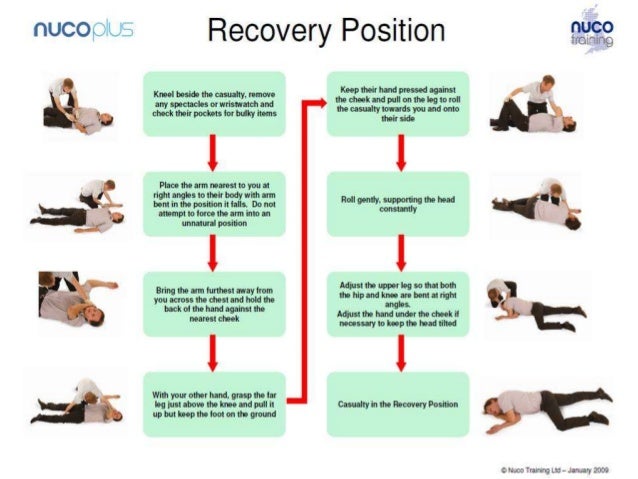 nucoplus

Recovery Position

nuco training

Kneel beside the casualty, remove any spectacles or wristwatch and check their pockets for bulky items

Place the arm nearest to you at right angles to their body with arm bent in the position it falls. Do not attempt to force the arm into an unnatural position

Bring the arm furthest away from you across the chest and hold the back of the hand against the nearest cheek

With your other hand, grasp the far leg just above the knee and pull it up but keep the foot on the ground

Keep their hand pressed against the cheek and pull on the leg to roll the casualty towards you and onto their side

Roll gently, supporting the head constantly

Adjust the upper leg so that both the hip and knee are bent at right angles.
Adjust the hand under the cheek if necessary to keep the head tilted

Casualty in the Recovery Position

© Nuco Training Ltd – January 2009